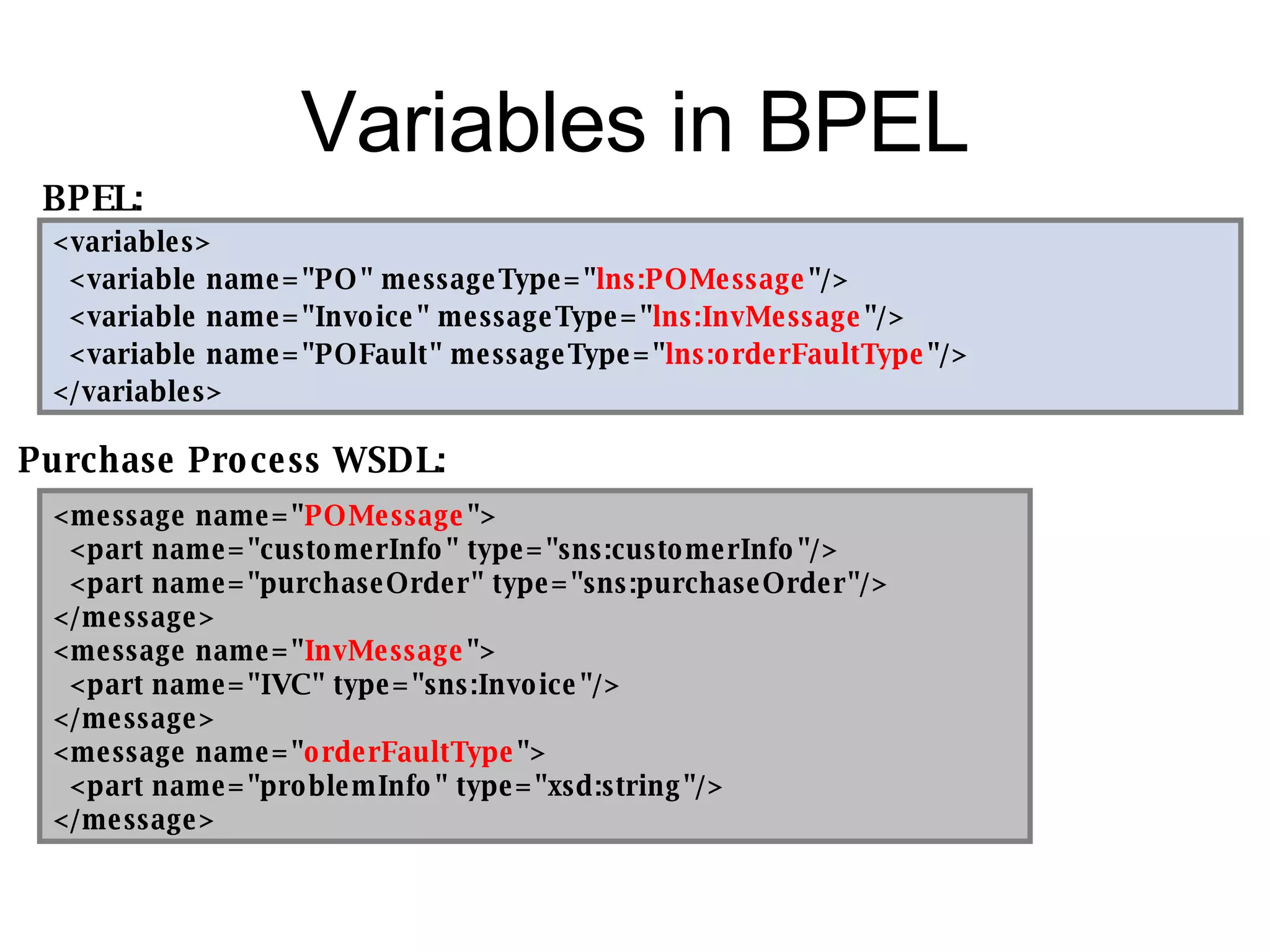 Variables in BPEL

BPEL:

<variables>
<variable name="PO" messageType="lns:POMessage"/>
<variable name="Invoice" messageType="lns:InvMessage"/>
<variable name="POFault" messageType="lns:orderFaultType"/>
</variables>

Purchase Process WSDL:

<message name="POMessage">
<part name="customerInfo" type="sns:customerInfo"/>
<part name="purchaseOrder" type="sns:purchaseOrder"/>
</message>
<message name="InvMessage">
<part name="IVC" type="sns:Invoice"/>
</message>
<message name="orderFaultType">
<part name="problemInfo" type="xsd:string"/>
</message>